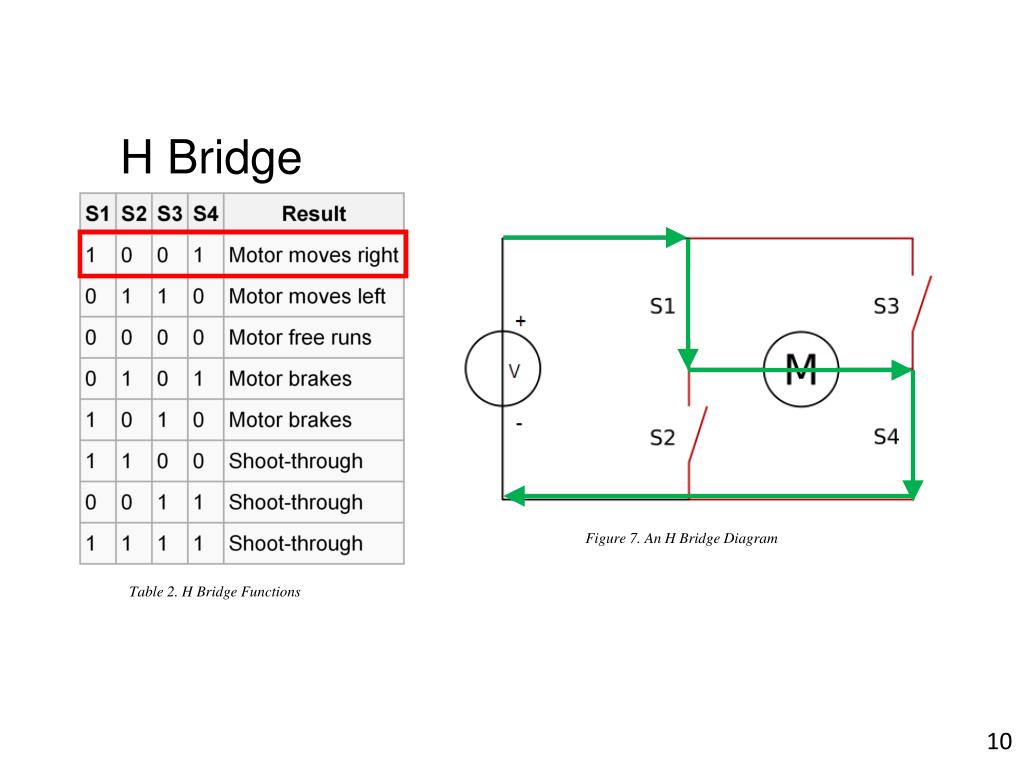 H Bridge

| S1 | S2 | S3 | S4 | Result |
|---|---|---|---|---|
| 1 | 0 | 0 | 1 | Motor moves right |
| 0 | 1 | 1 | 0 | Motor moves left |
| 0 | 0 | 0 | 0 | Motor free runs |
| 0 | 1 | 0 | 1 | Motor brakes |
| 1 | 0 | 1 | 0 | Motor brakes |
| 1 | 1 | 0 | 0 | Shoot-through |
| 0 | 0 | 1 | 1 | Shoot-through |
| 1 | 1 | 1 | 1 | Shoot-through |

Table 2. H Bridge Functions

+
V
-
S1
S2
M
S3
S4

Figure 7. An H Bridge Diagram

10